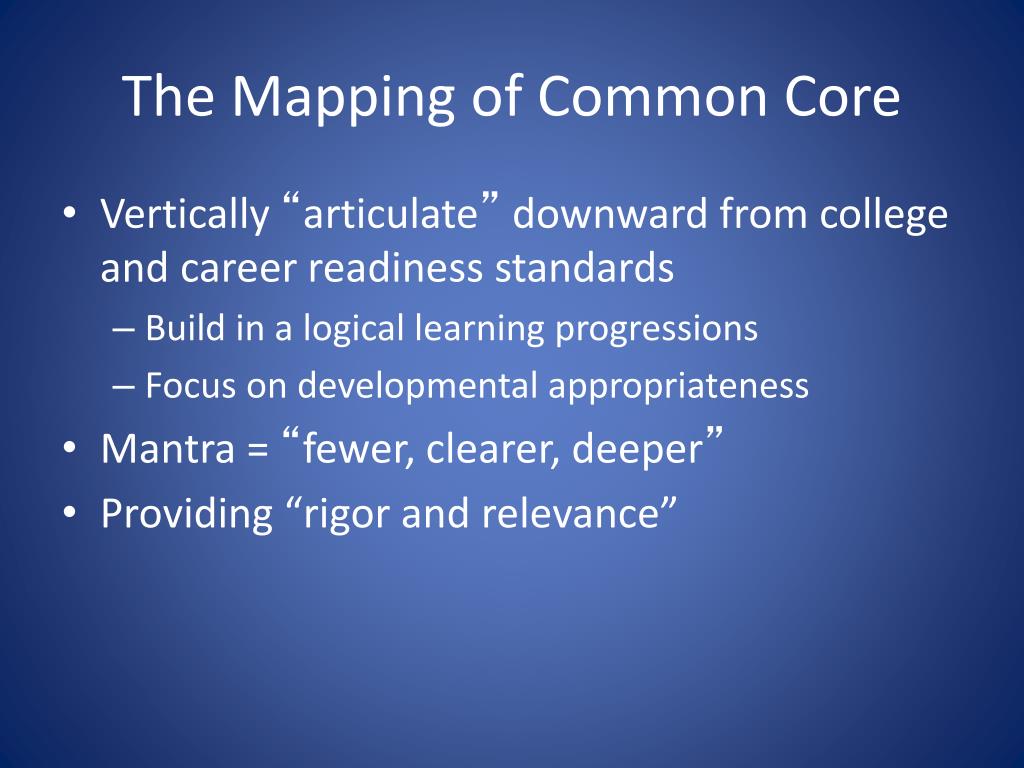 The Mapping of Common Core

• Vertically “articulate” downward from college and career readiness standards
– Build in a logical learning progressions
– Focus on developmental appropriateness
• Mantra = “fewer, clearer, deeper”
• Providing “rigor and relevance”